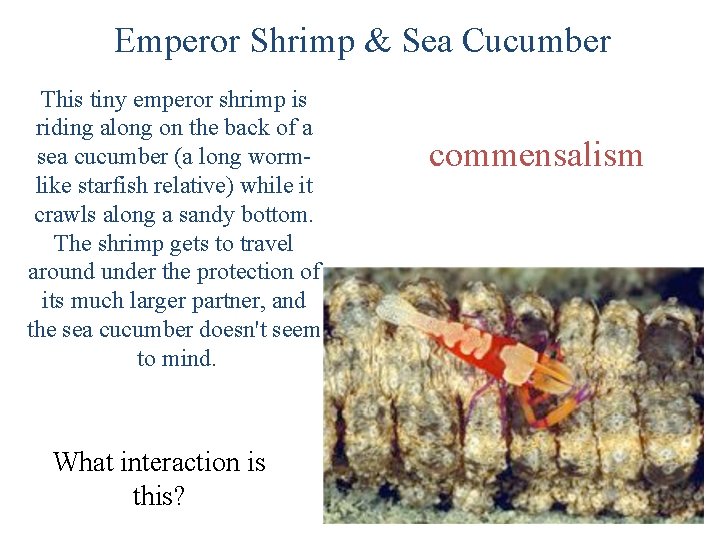 Emperor Shrimp & Sea Cucumber

This tiny emperor shrimp is riding along on the back of a sea cucumber (a long worm-like starfish relative) while it crawls along a sandy bottom. The shrimp gets to travel around under the protection of its much larger partner, and the sea cucumber doesn't seem to mind.

commensalism

What interaction is this?